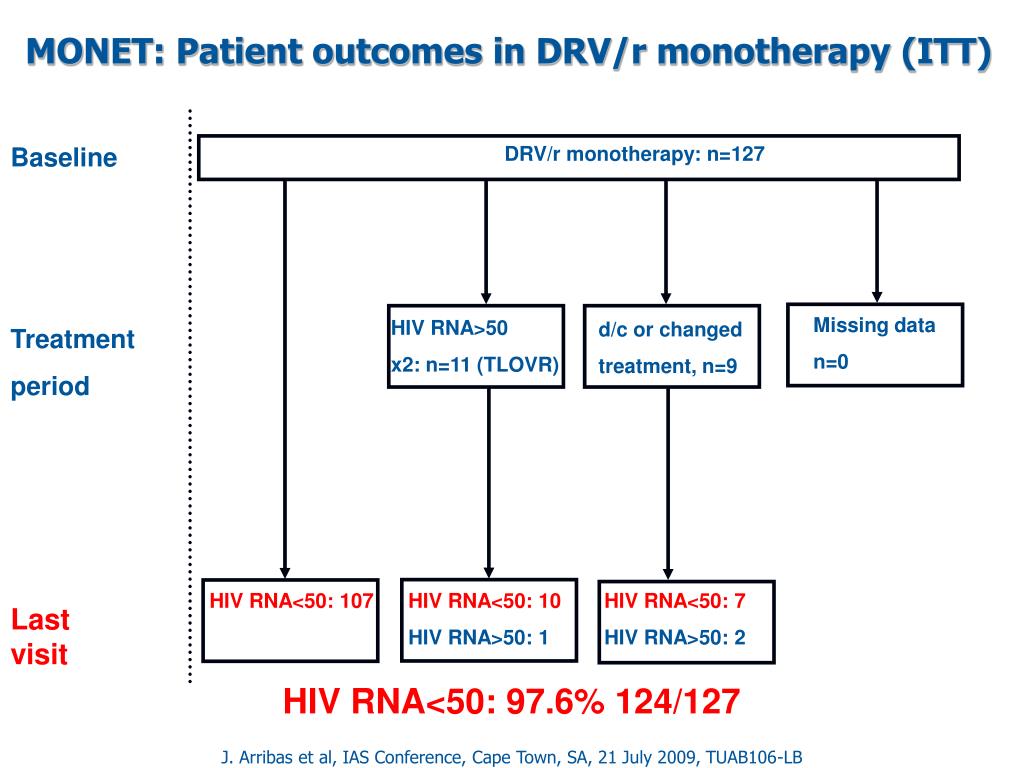 MONET: Patient outcomes in DRV/r monotherapy (ITT)

Baseline

DRV/r monotherapy: n=127

Treatment period

HIV RNA>50 x2: n=11 (TLOVR)

d/c or changed treatment, n=9

Missing data n=0

Last visit

HIV RNA<50: 107

HIV RNA<50: 10
HIV RNA>50: 1

HIV RNA<50: 7
HIV RNA>50: 2

HIV RNA<50: 97.6% 124/127

J. Arribas et al, IAS Conference, Cape Town, SA, 21 July 2009, TUAB106-LB